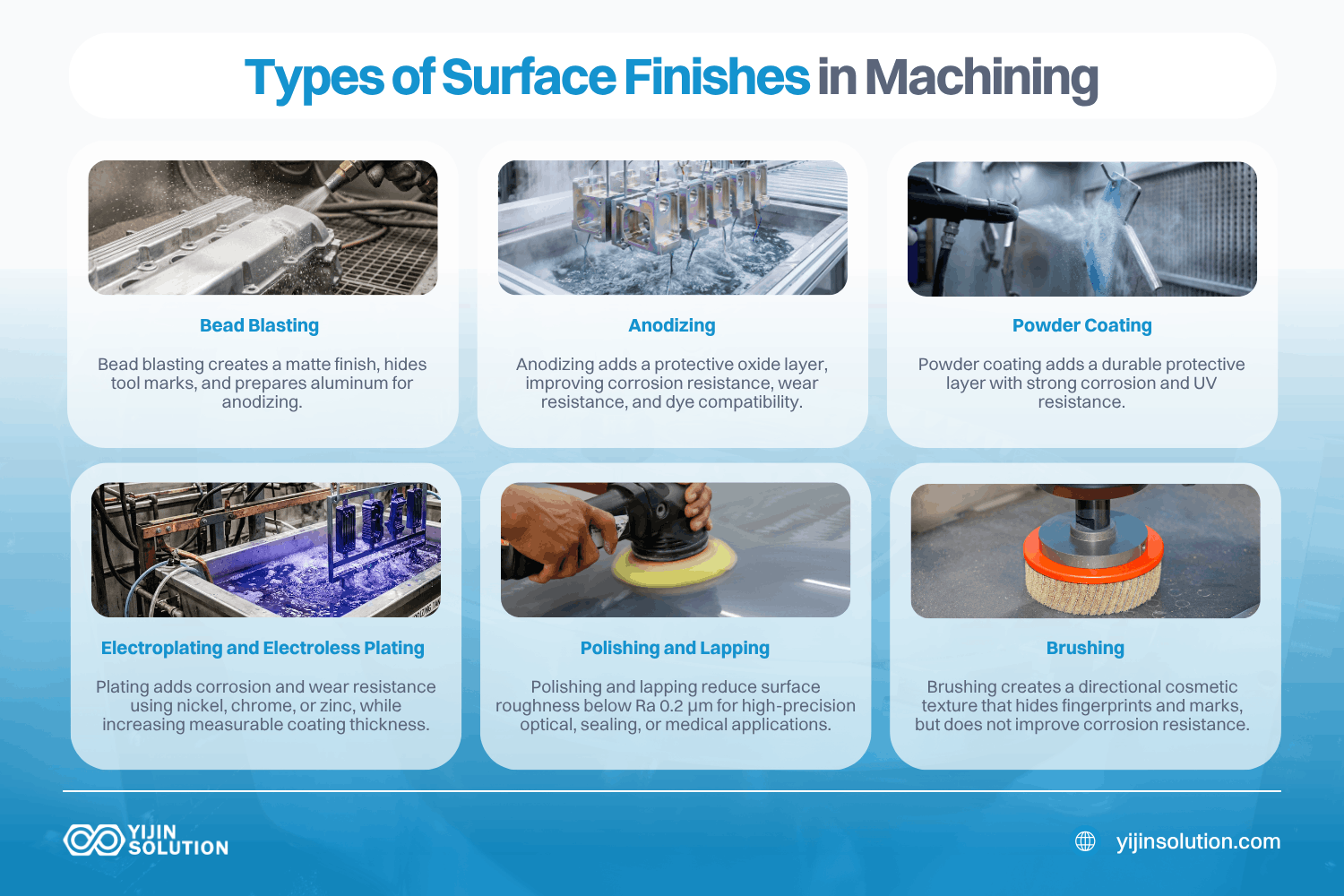 Types of Surface Finishes in Machining

Bead Blasting

Bead blasting creates a matte finish, hides tool marks, and prepares aluminum for anodizing.

Anodizing

Anodizing adds a protective oxide layer, improving corrosion resistance, wear resistance, and dye compatibility.

Powder Coating

Powder coating adds a durable protective layer with strong corrosion and UV resistance.

Electroplating and Electroless Plating

Plating adds corrosion and wear resistance using nickel, chrome, or zinc, while increasing measurable coating thickness.

Polishing and Lapping

Polishing and lapping reduce surface roughness below Ra 0.2 μm for high-precision optical, sealing, or medical applications.

Brushing

Brushing creates a directional cosmetic texture that hides fingerprints and marks, but does not improve corrosion resistance.

YIJIN SOLUTION

yijinsolution.com